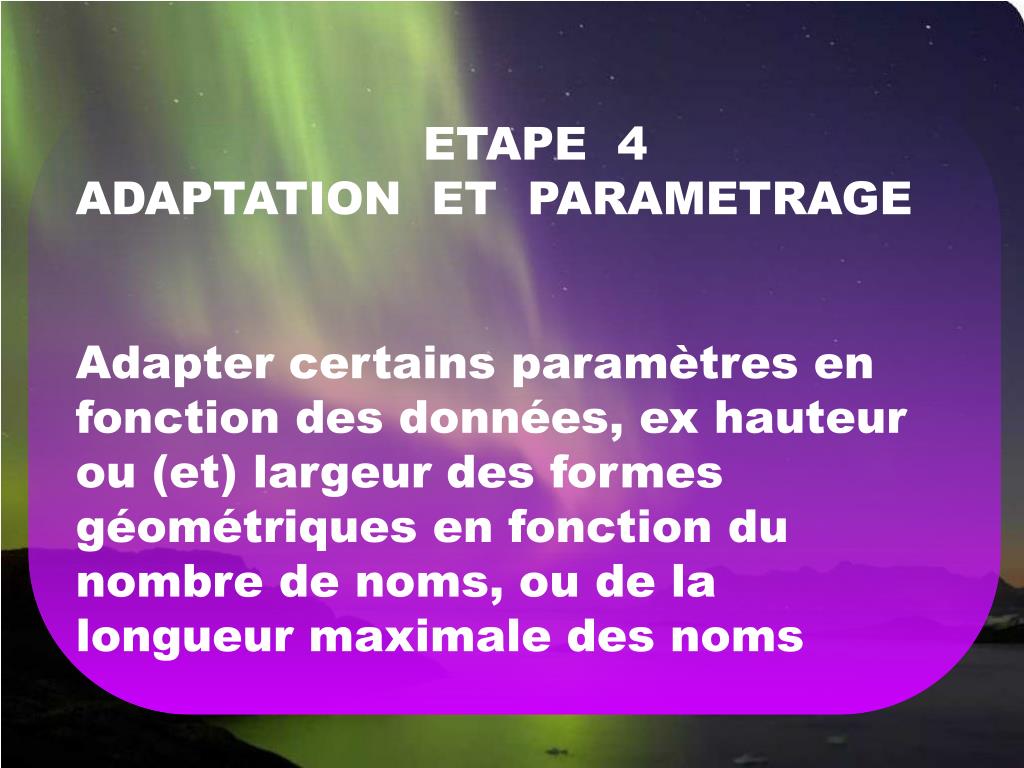 ETAPE 4
ADAPTATION ET PARAMETRAGE

Adapter certains paramètres en fonction des données, ex hauteur ou (et) largeur des formes géométriques en fonction du nombre de noms, ou de la longueur maximale des noms